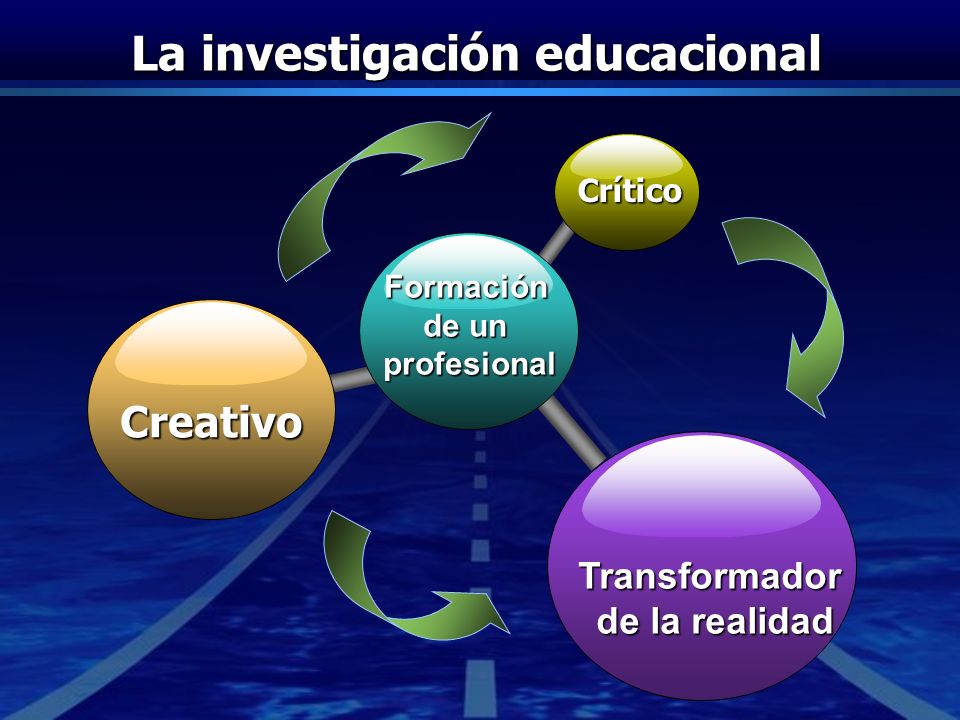 La investigación educacional

Crítico

Formación de un profesional

Creativo

Transformador de la realidad